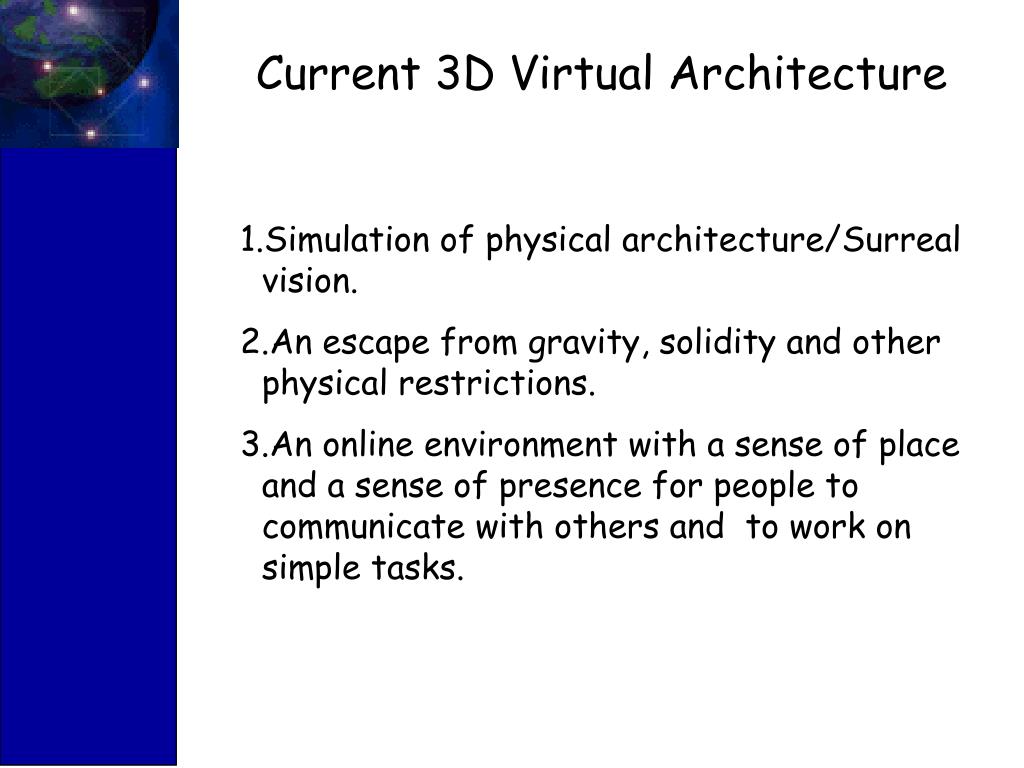 Current 3D Virtual Architecture

1.Simulation of physical architecture/Surreal vision.

2.An escape from gravity, solidity and other physical restrictions.

3.An online environment with a sense of place and a sense of presence for people to communicate with others and to work on simple tasks.